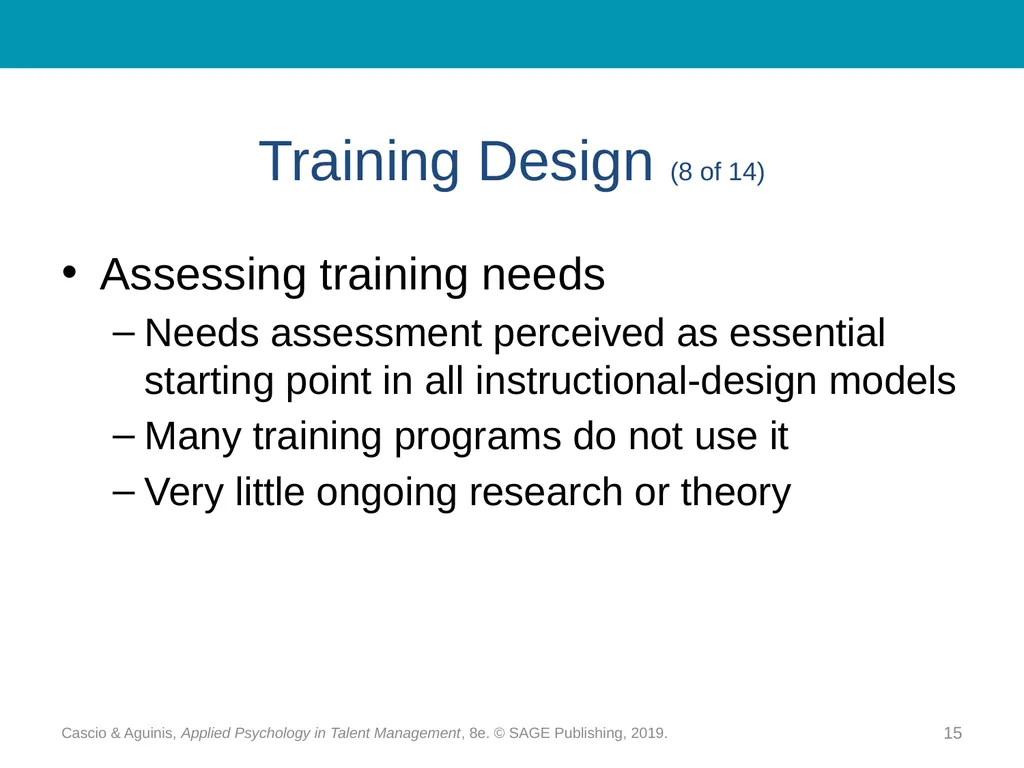 Training Design (8 of 14)

• Assessing training needs
– Needs assessment perceived as essential starting point in all instructional-design models
– Many training programs do not use it
– Very little ongoing research or theory

Cascio & Aguinis, Applied Psychology in Talent Management, 8e. © SAGE Publishing, 2019.

15